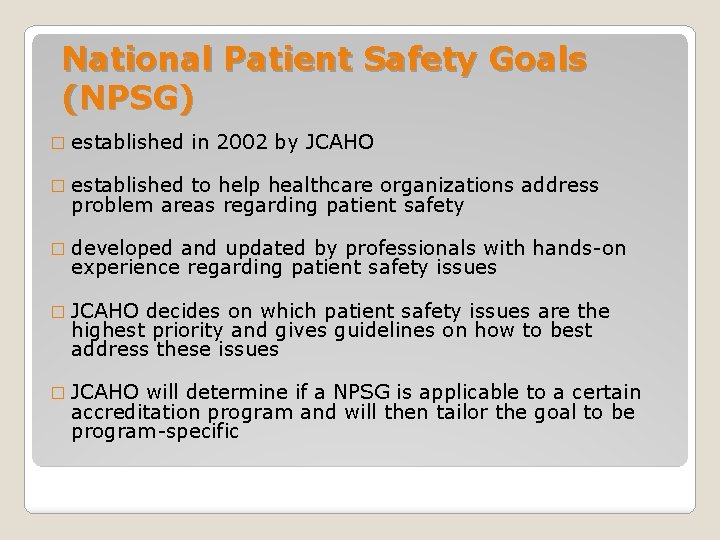 National Patient Safety Goals (NPSG)

□ established in 2002 by JCAHO

□ established to help healthcare organizations address problem areas regarding patient safety

□ developed and updated by professionals with hands-on experience regarding patient safety issues

□ JCAHO decides on which patient safety issues are the highest priority and gives guidelines on how to best address these issues

□ JCAHO will determine if a NPSG is applicable to a certain accreditation program and will then tailor the goal to be program-specific